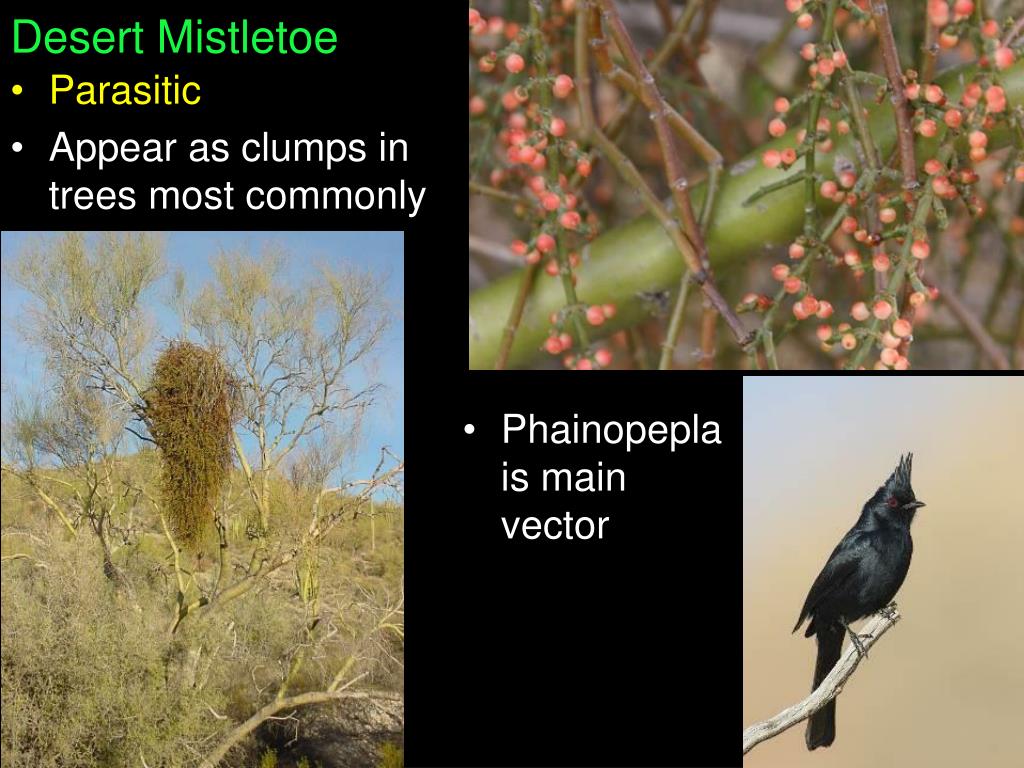 Desert Mistletoe

• Parasitic
• Appear as clumps in trees most commonly

• Phainopepla is main vector